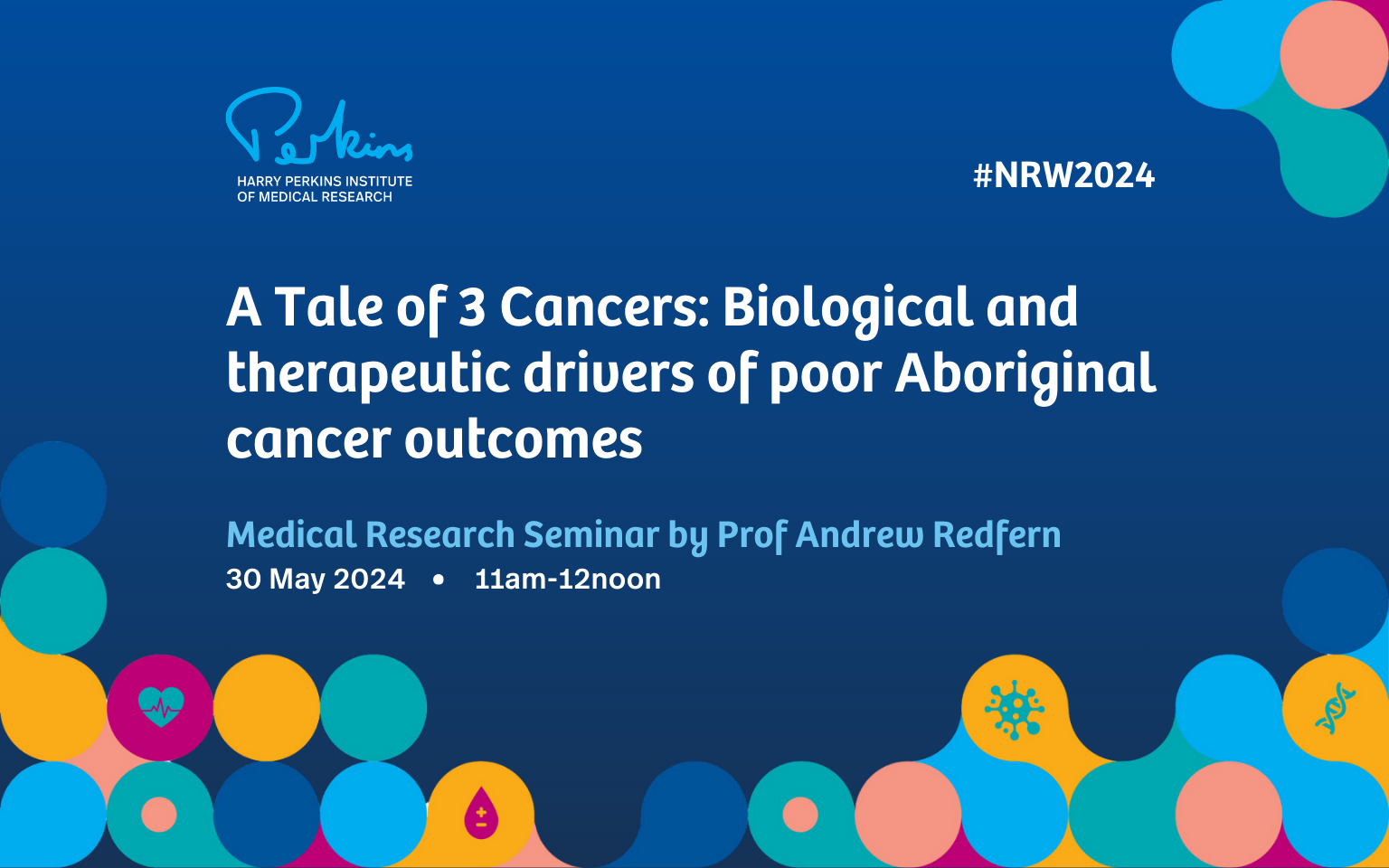 Perkins
HARRY PERKINS INSTITUTE OF MEDICAL RESEARCH

#NRW2024

A Tale of 3 Cancers: Biological and therapeutic drivers of poor Aboriginal cancer outcomes

Medical Research Seminar by Prof Andrew Redfern
30 May 2024 • 11am-12noon